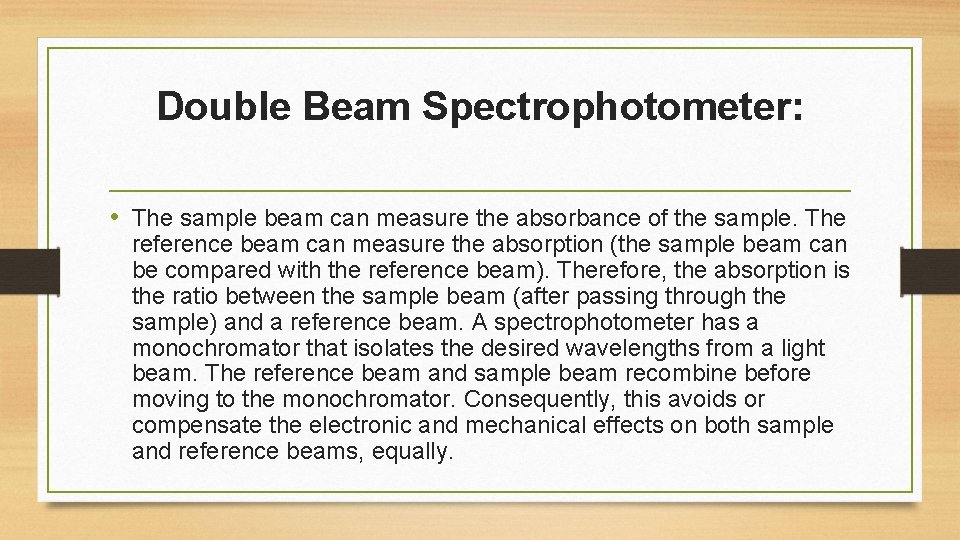 Double Beam Spectrophotometer:

• The sample beam can measure the absorbance of the sample. The reference beam can measure the absorption (the sample beam can be compared with the reference beam). Therefore, the absorption is the ratio between the sample beam (after passing through the sample) and a reference beam. A spectrophotometer has a monochromator that isolates the desired wavelengths from a light beam. The reference beam and sample beam recombine before moving to the monochromator. Consequently, this avoids or compensate the electronic and mechanical effects on both sample and reference beams, equally.